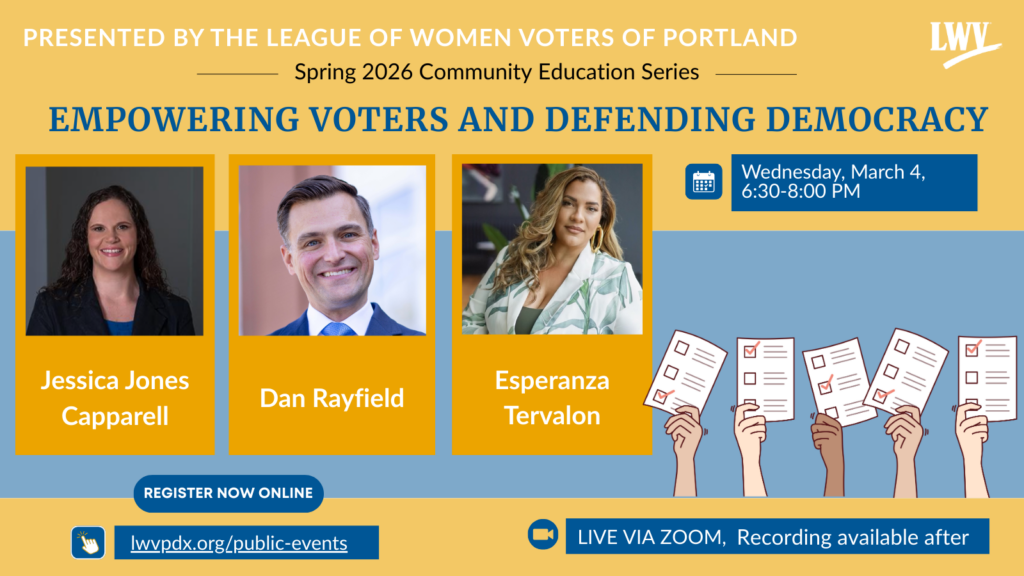 PRESENTED BY THE LEAGUE OF WOMEN VOTERS OF PORTLAND

LWV

Spring 2026 Community Education Series

EMPOWERING VOTERS AND DEFENDING DEMOCRACY

Wednesday, March 4, 6:30-8:00 PM

Jessica Jones Capparell

Dan Rayfield

Esperanza Tervalon

REGISTER NOW ONLINE

lwvpdx.org/public-events

LIVE VIA ZOOM, Recording available after